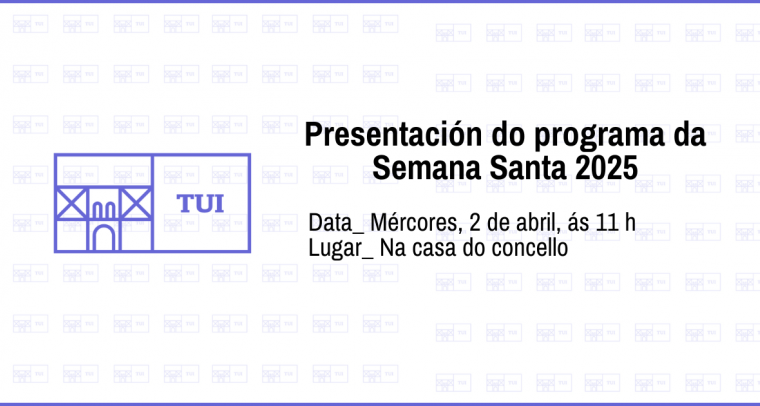 TUI

Presentación do programa da Semana Santa 2025

Data_ Mércores, 2 de abril, ás 11 h
Lugar_ Na casa do concello